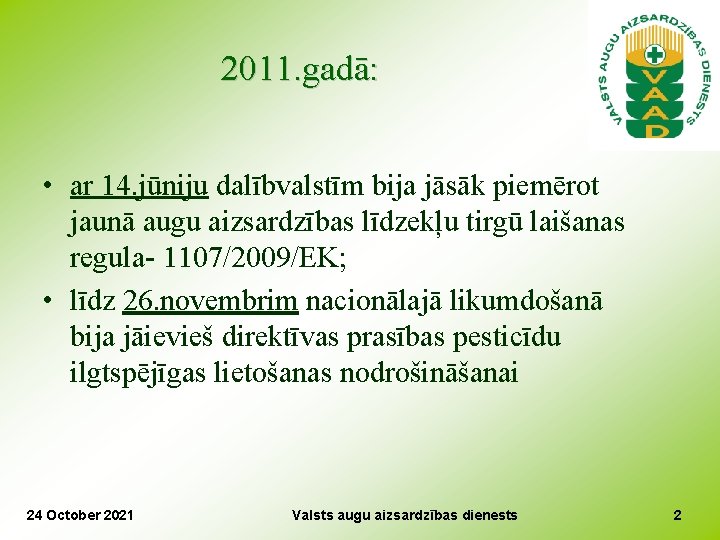 2011.gadā:

VALSTS AUGU AIZSARDZĪBAS DIENESTS
VAAD

• ar 14.jūniju dalībvalstīm bija jāsāk piemērot jaunā augu aizsardzības līdzekļu tirgū laišanas regula- 1107/2009/EK;
• līdz 26.novembrim nacionālajā likumdošanā bija jāievieš direktīvas prasības pesticīdu ilgtspējīgas lietošanas nodrošināšanai

24 October 2021

Valsts augu aizsardzības dienests

2